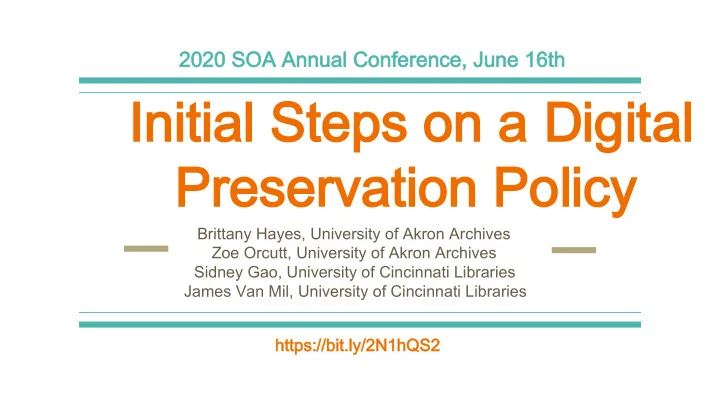 2020 SOA Annual Conference, June 16th

Initial Steps on a Digital Preservation Policy

Brittany Hayes, University of Akron Archives
Zoe Orcutt, University of Akron Archives
Sidney Gao, University of Cincinnati Libraries
James Van Mil, University of Cincinnati Libraries

https://bit.ly/2N1hQS2